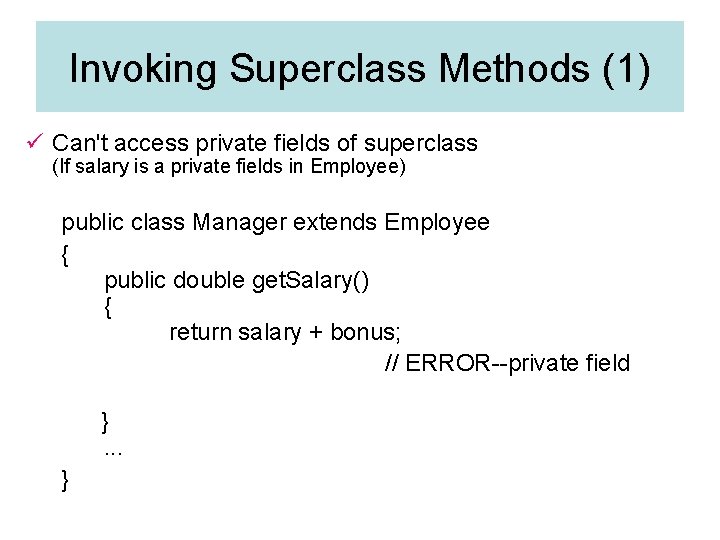 Invoking Superclass Methods (1)

✓ Can't access private fields of superclass
(If salary is a private fields in Employee)

public class Manager extends Employee
{
public double getSalary()
{
return salary + bonus;
// ERROR--private field

}
...
}